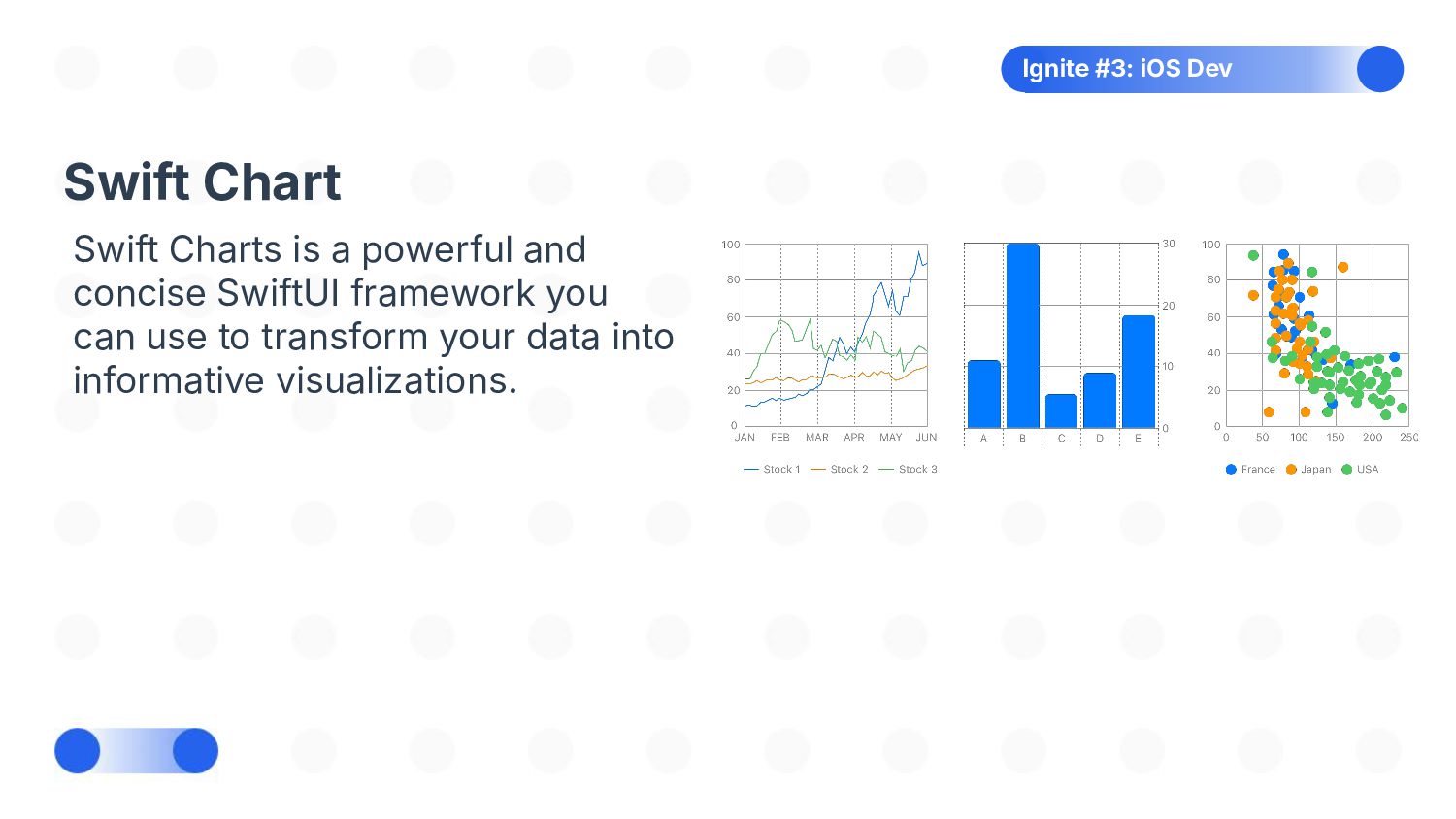 Ignite #3: iOS Dev

Swift Chart

Swift Charts is a powerful and concise SwiftUI framework you can use to transform your data into informative visualizations.

100
80
60
40
20
0
JAN FEB MAR APR MAY JUN
Stock 1 Stock 2 Stock 3

30
20
10
0
A B C D E

100
80
60
40
20
0
0 50 100 150 200 250
France Japan USA